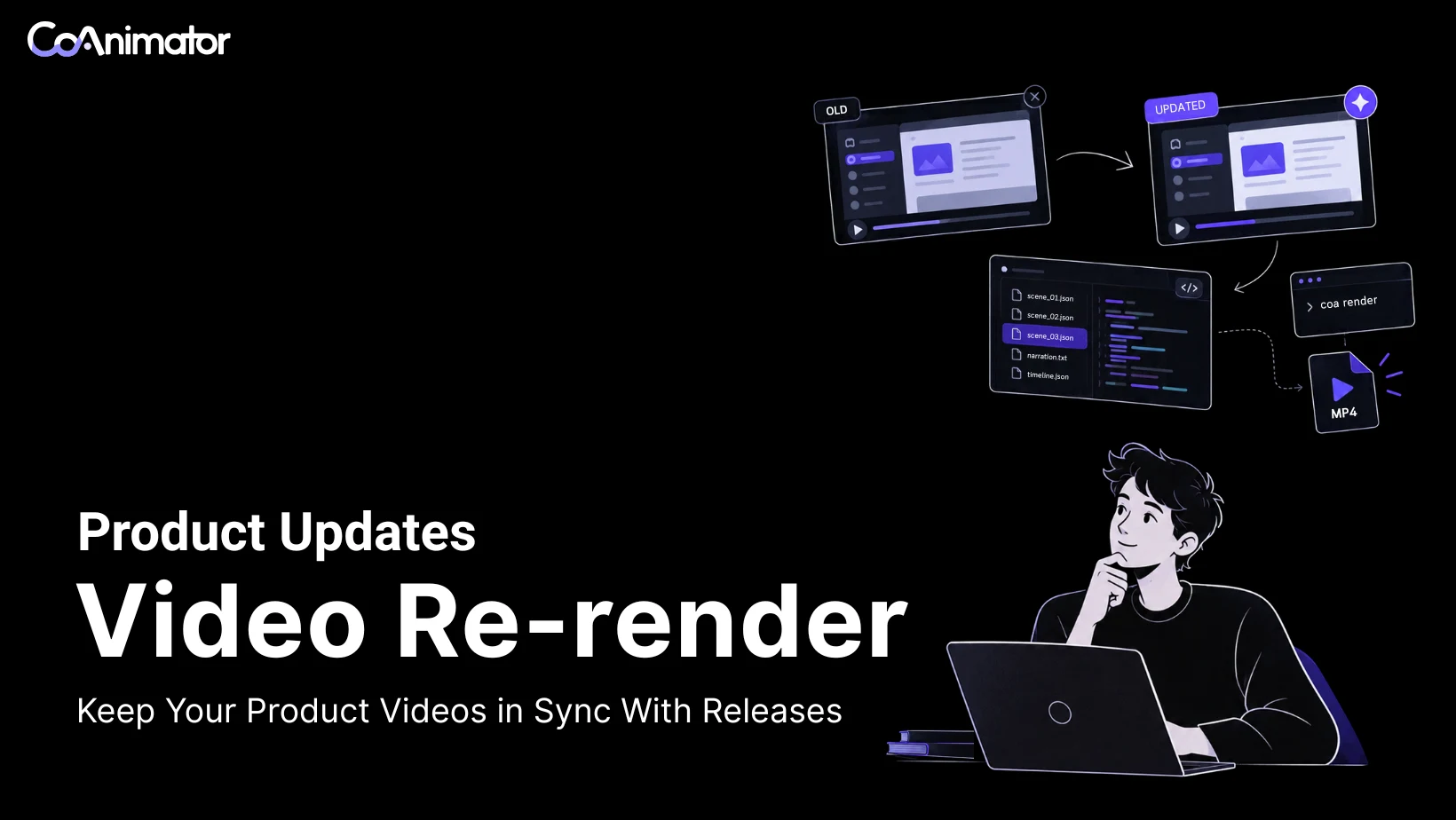 CoAnimator

OLD

UPDATED

scene_01.json
scene_02.json
scene_03.json
narration.txt
timeline.json

</>

> coa render

MP4

Product Updates

Video Re-render

Keep Your Product Videos in Sync With Releases